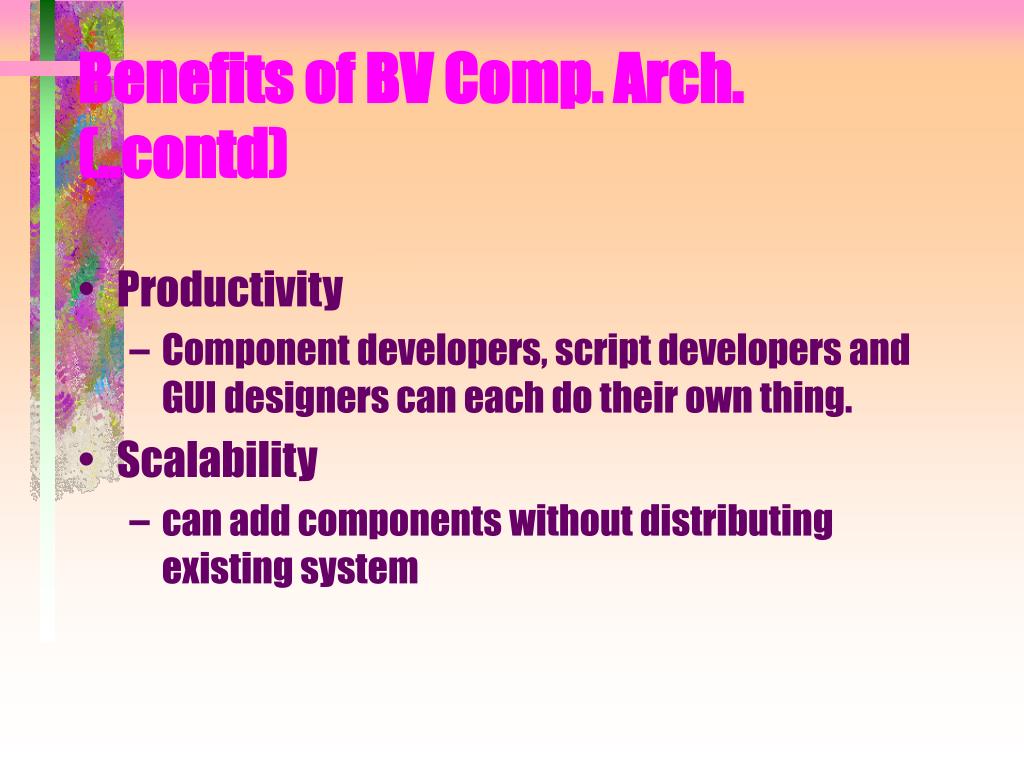 Benefits of BV Comp. Arch. (..contd)

• Productivity
– Component developers, script developers and GUI designers can each do their own thing.
• Scalability
– can add components without distributing existing system